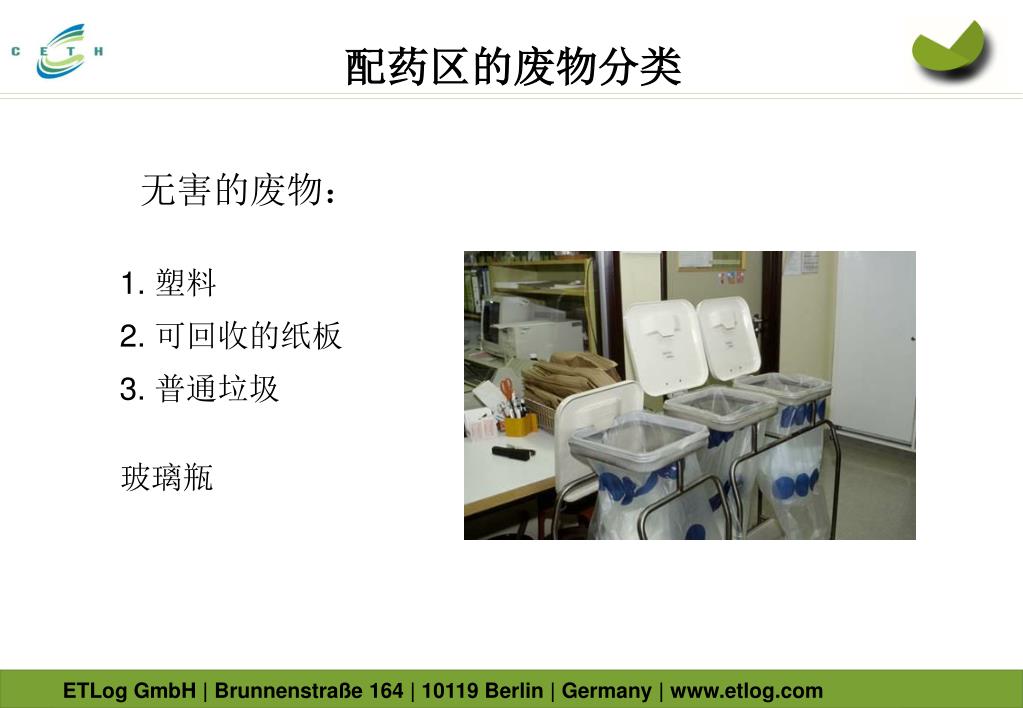 C E T H

配药区的废物分类

无害的废物：

1. 塑料
2. 可回收的纸板
3. 普通垃圾

玻璃瓶

ETLog GmbH | Brunnenstraße 164 | 10119 Berlin | Germany | www.etlog.com